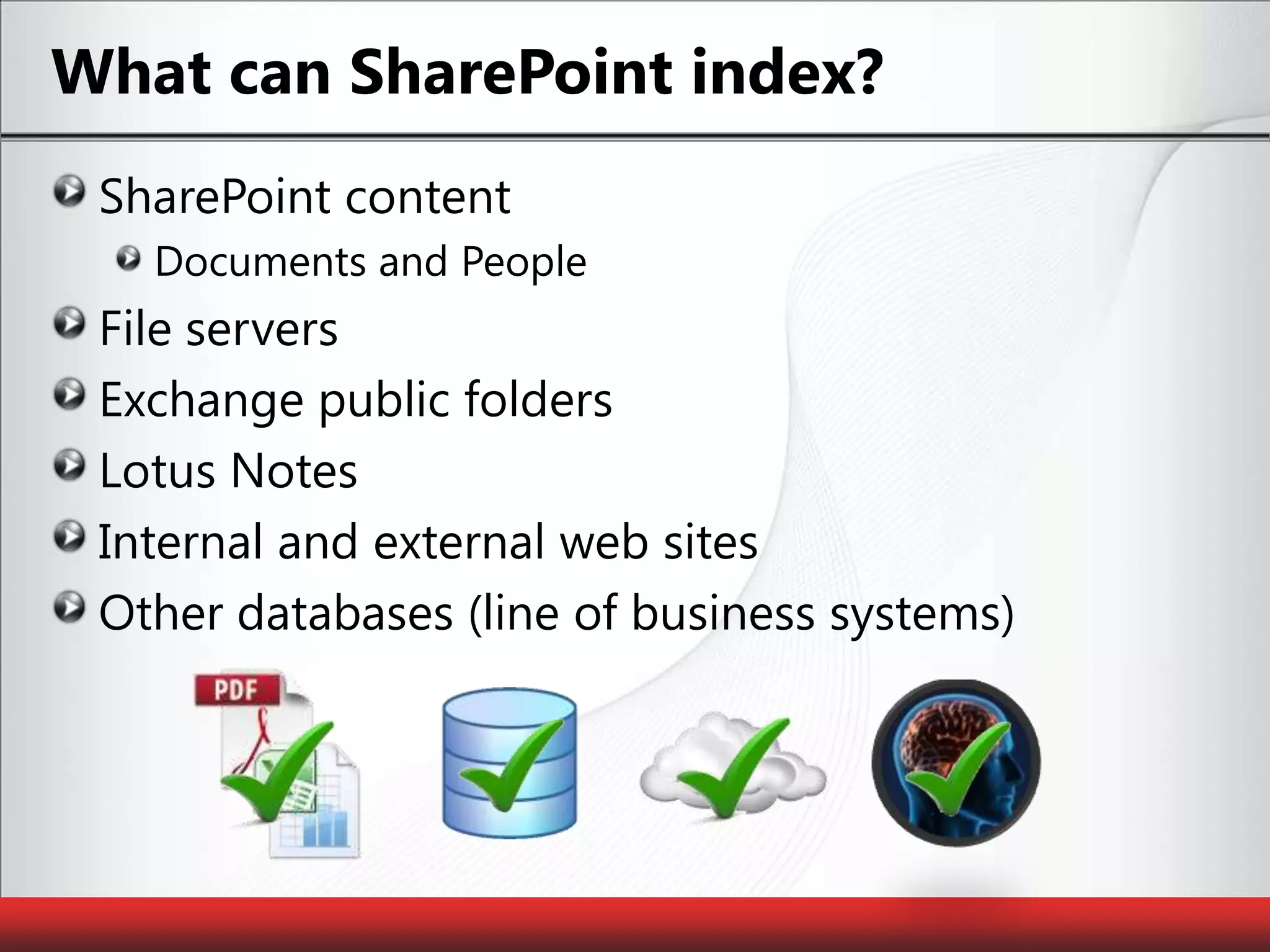 What can SharePoint index?

SharePoint content

Documents and People

File servers

Exchange public folders

Lotus Notes

Internal and external web sites

Other databases (line of business systems)

PDF